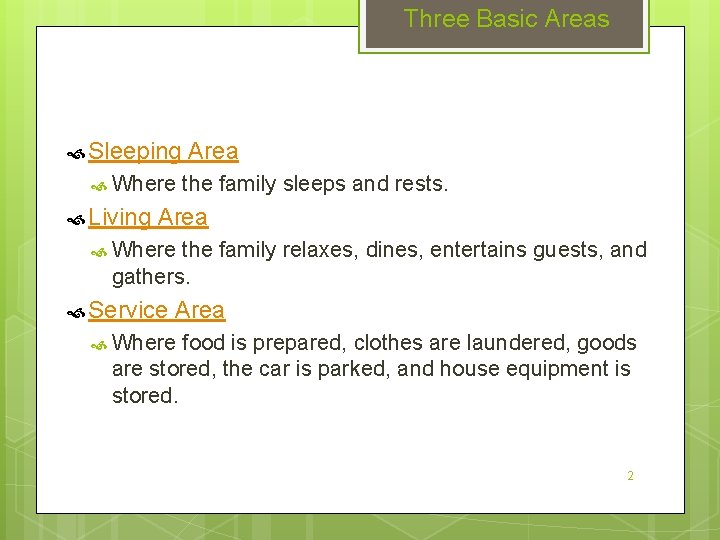 Three Basic Areas

Sleeping Area

Where the family sleeps and rests.

Living Area

Where the family relaxes, dines, entertains guests, and gathers.

Service Area

Where food is prepared, clothes are laundered, goods are stored, the car is parked, and house equipment is stored.

2